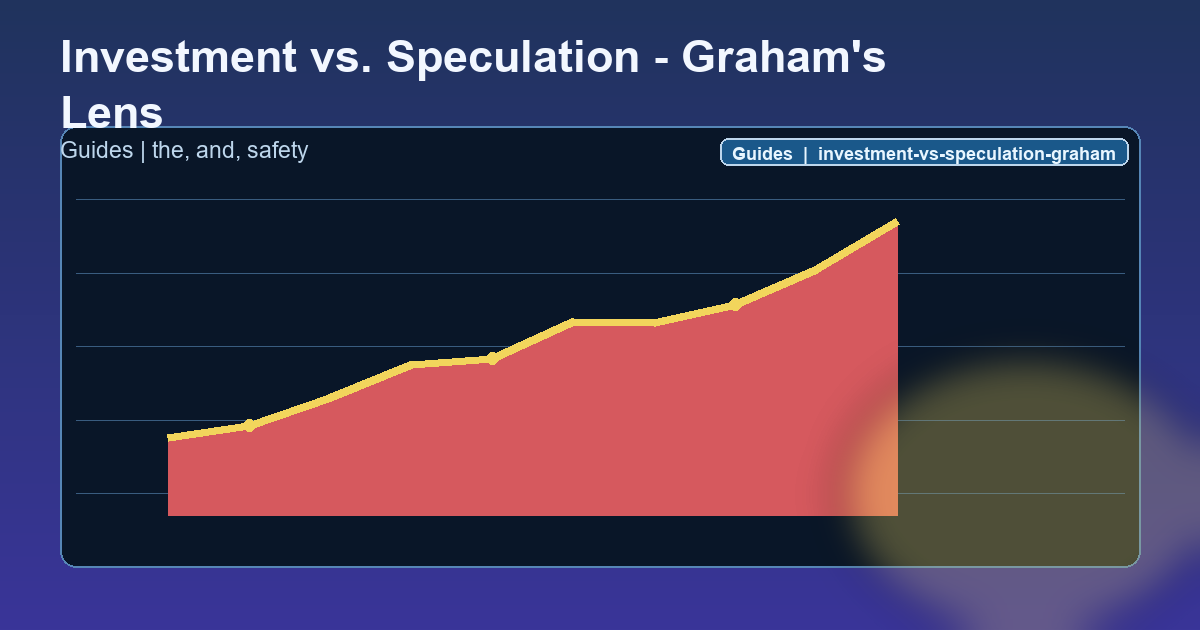 Investment vs. Speculation - Graham's Lens

Guides | the, and, safety

Guides | investment-vs-speculation-graham